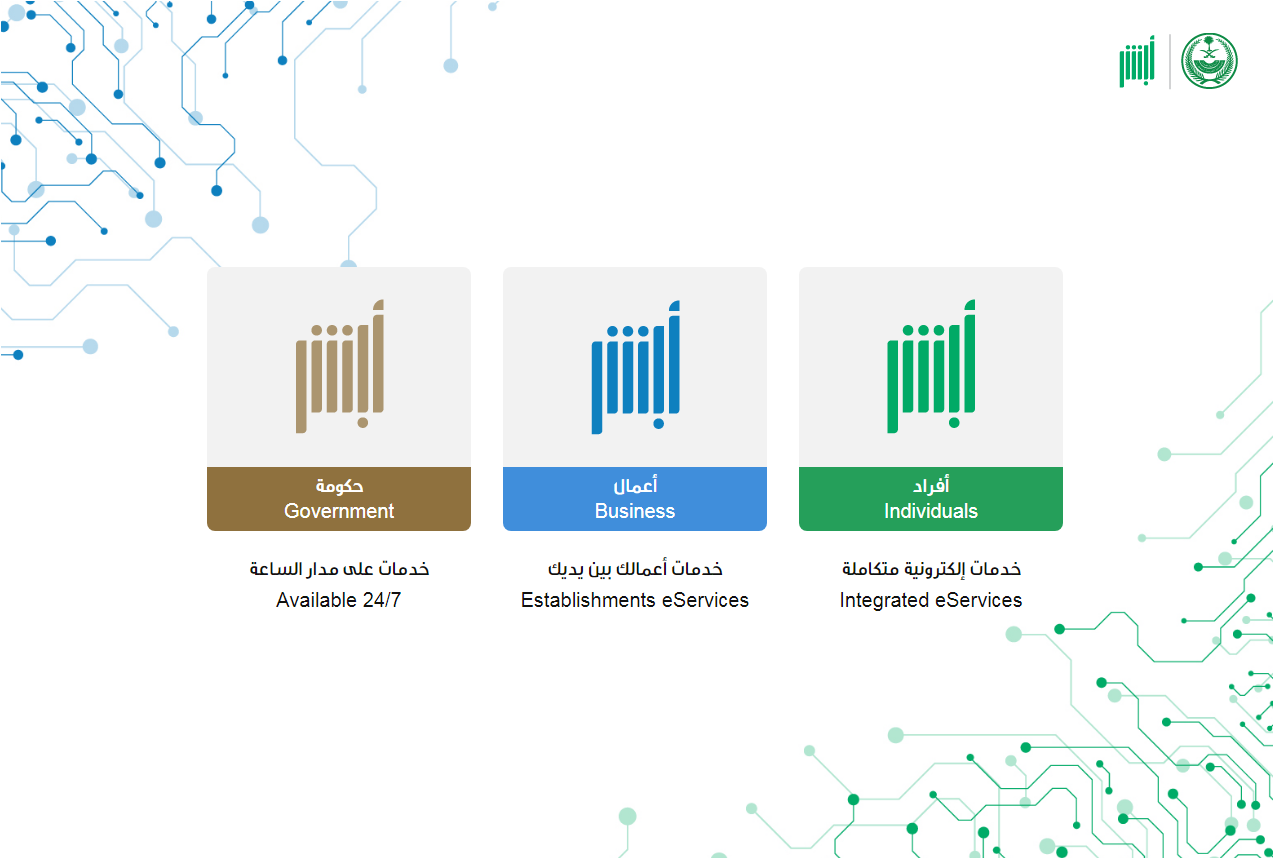 أبشر

أبشر

أفراد
Individuals

خدمات إلكترونية متكاملة
Integrated eServices

أبشر

أعمال
Business

خدمات أعمالك بين يديك
Establishments eServices

أبشر

حكومة
Government

خدمات على مدار الساعة
Available 24/7